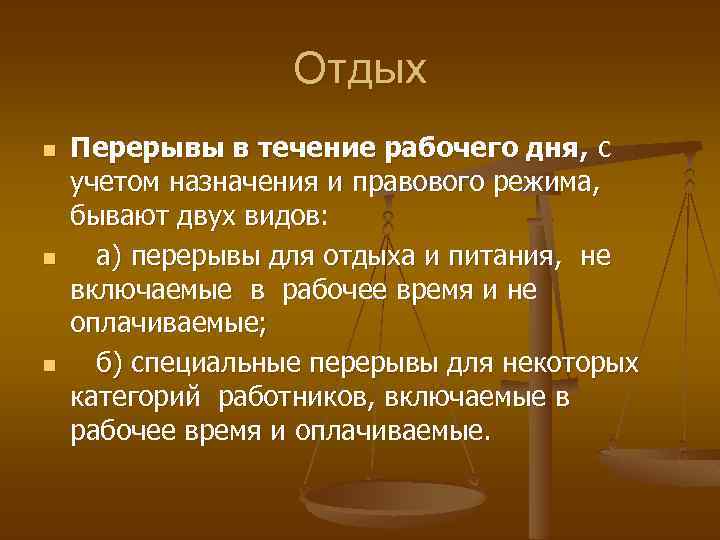 Отдых

Перерывы в течение рабочего дня, с учетом назначения и правового режима, бывают двух видов:

а) перерывы для отдыха и питания, не включаемые в рабочее время и не оплачиваемые;

б) специальные перерывы для некоторых категорий работников, включаемые в рабочее время и оплачиваемые.